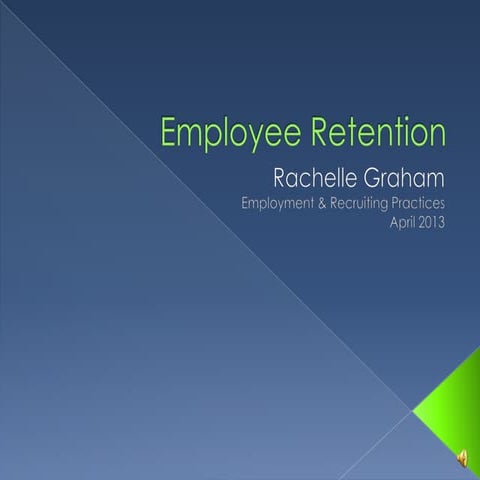 Employee Retention

Rachelle Graham

Employment & Recruiting Practices
April 2013